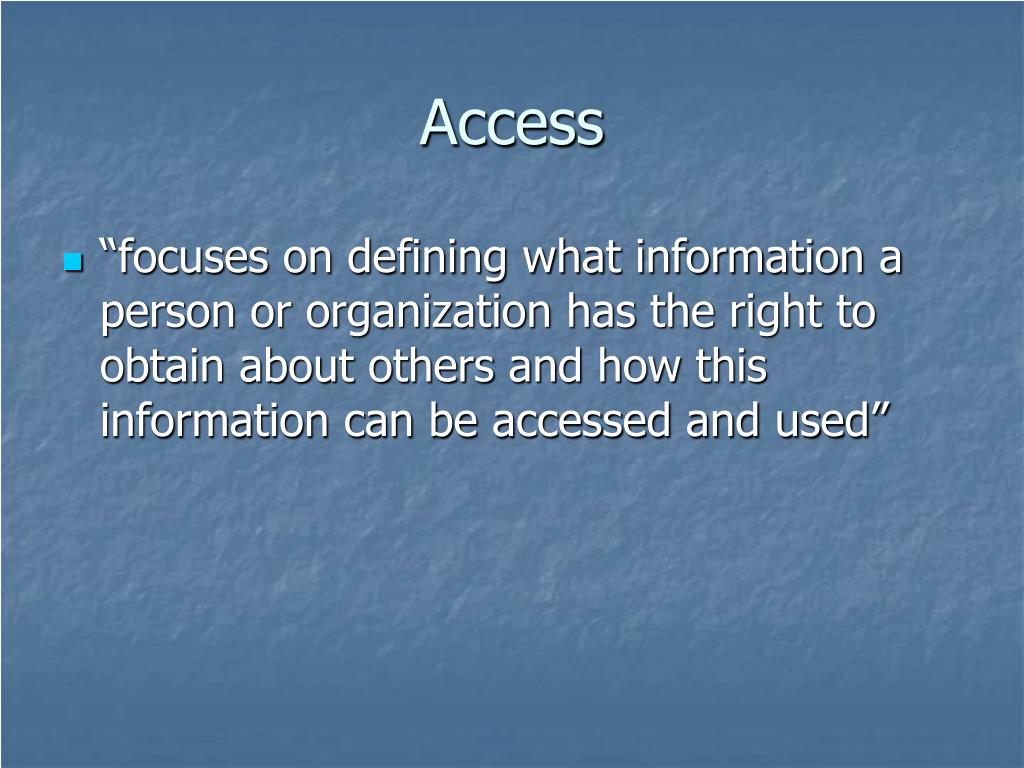 Access

“focuses on defining what information a person or organization has the right to obtain about others and how this information can be accessed and used”